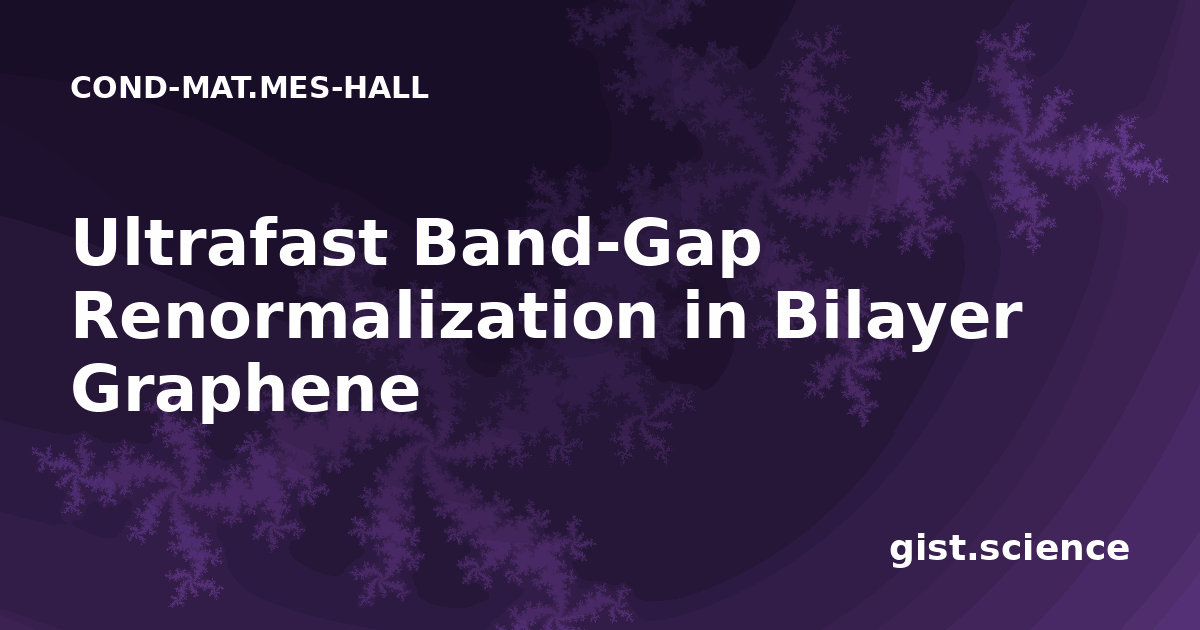 COND-MAT.MES-HALL

Ultrafast Band-Gap Renormalization in Bilayer Graphene

gist.science